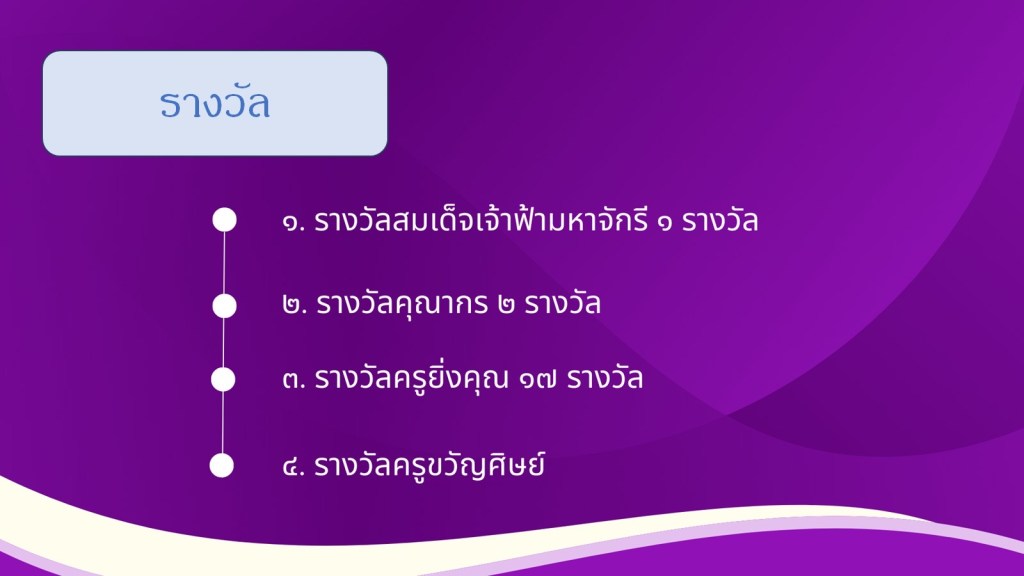 รางวัล

๑. รางวัลสมเด็จเจ้าฟ้ามหาจักรี ๑ รางวัล

๒. รางวัลคุณากร ๒ รางวัล

๓. รางวัลครูยิ่งคุณ ๑๗ รางวัล

๔. รางวัลครูขวัญศิษย์